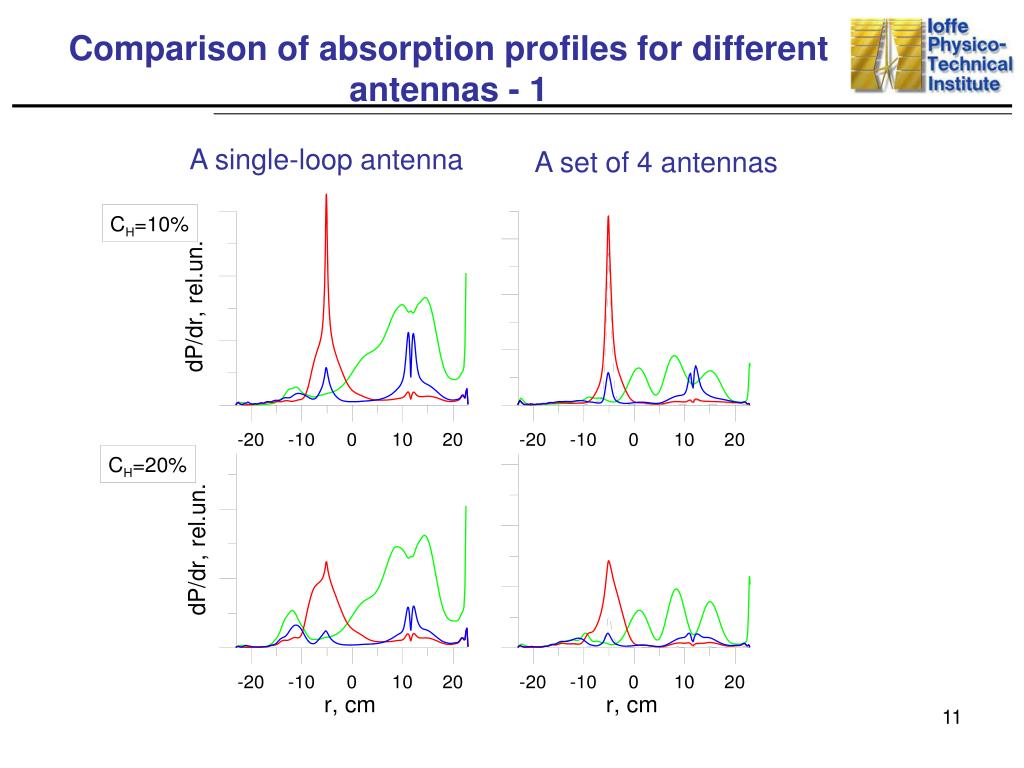 Comparison of absorption profiles for different antennas - 1

Ioffe Physico-Technical Institute

A single-loop antenna

A set of 4 antennas

$C_H$=10%

dP/dr, rel.un.

-20 -10 0 10 20

-20 -10 0 10 20

$C_H$=20%

dP/dr, rel.un.

-20 -10 0 10 20

r, cm

-20 -10 0 10 20

r, cm

11